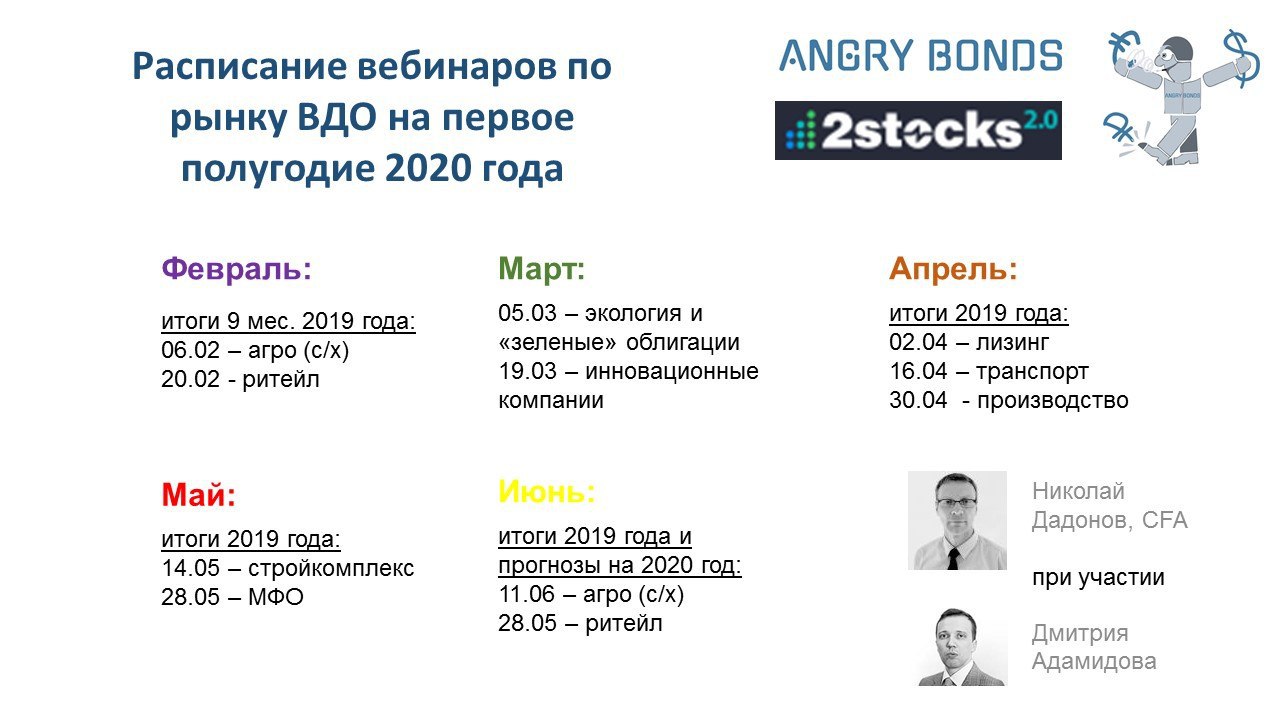 Расписание вебинаров по рынку ВДО на первое полугодие 2020 года

ANGRY BONDS

2stocks 2.0

ANGRY BONDS

Февраль:

итоги 9 мес. 2019 года:
06.02 – агро (с/х)
20.02 - ритейл

Март:

05.03 – экология и «зеленые» облигации
19.03 – инновационные компании

Апрель:

итоги 2019 года:
02.04 – лизинг
16.04 – транспорт
30.04 - производство

Май:

итоги 2019 года:
14.05 – стройкомплекс
28.05 – МФО

Июнь:

итоги 2019 года и прогнозы на 2020 год:
11.06 – агро (с/х)
28.05 – ритейл

Николай Дадонов, CFA

при участии

Дмитрия Адамидова